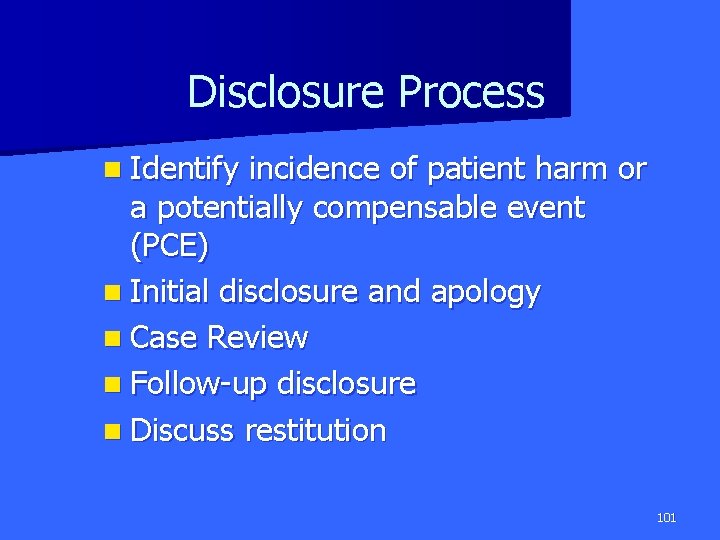 Disclosure Process

- Identify incidence of patient harm or a potentially compensable event (PCE)
- Initial disclosure and apology
- Case Review
- Follow-up disclosure
- Discuss restitution

101